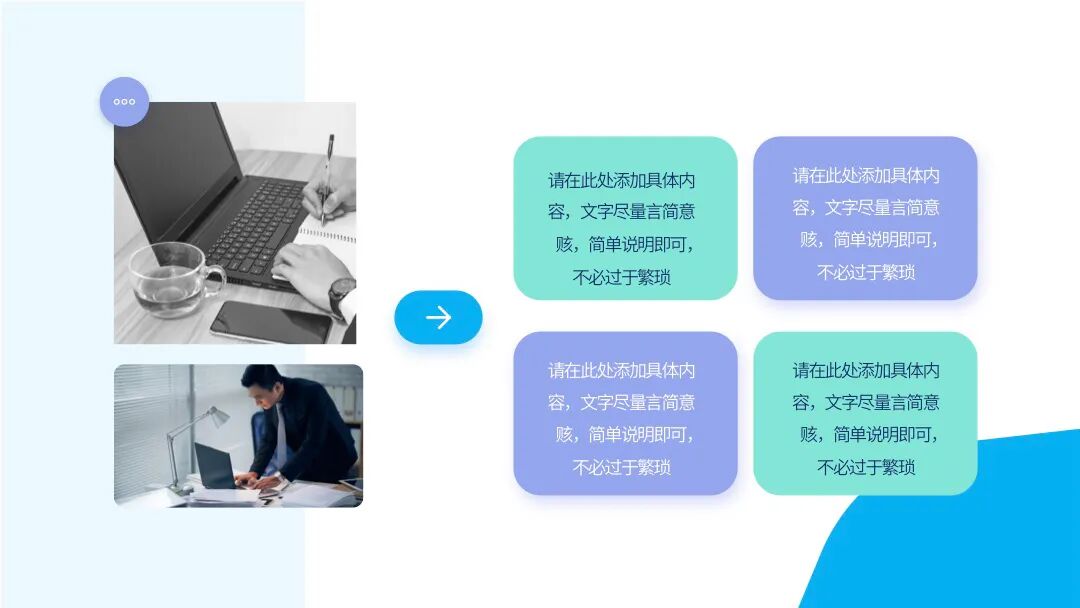 请在此处添加具体内容，文字尽量言简意赅，简单说明即可，不必过于繁琐

请在此处添加具体内容，文字尽量言简意赅，简单说明即可，不必过于繁琐

请在此处添加具体内容，文字尽量言简意赅，简单说明即可，不必过于繁琐

请在此处添加具体内容，文字尽量言简意赅，简单说明即可，不必过于繁琐